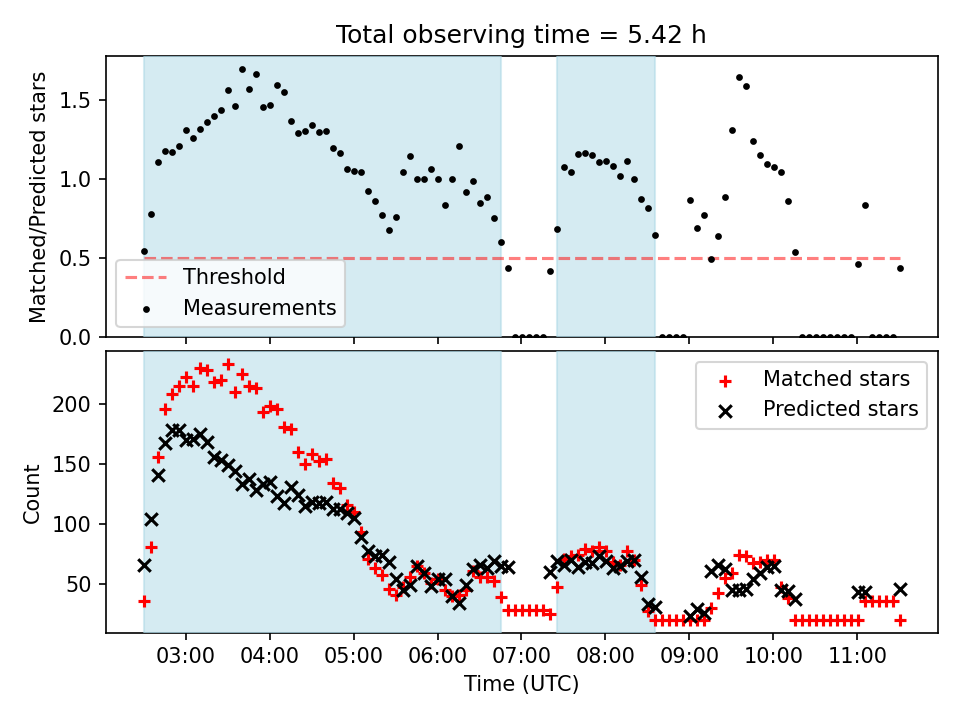 Total observing time = 5.42 h

Matched/Predicted stars

1.5
1.0
0.5
0.0

Threshold
Measurements

Count

200
150
100
50

Matched stars
Predicted stars

03:00
04:00
05:00
06:00
07:00
08:00
09:00
10:00
11:00

Time (UTC)